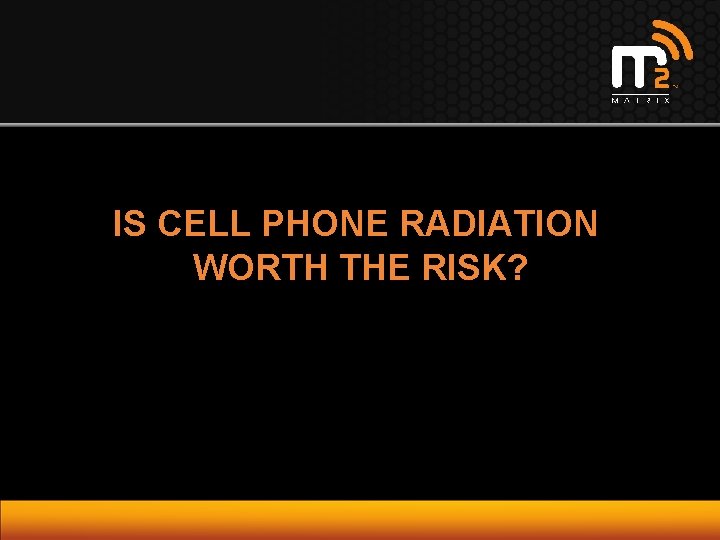 M2
MATRIX

IS CELL PHONE RADIATION WORTH THE RISK?